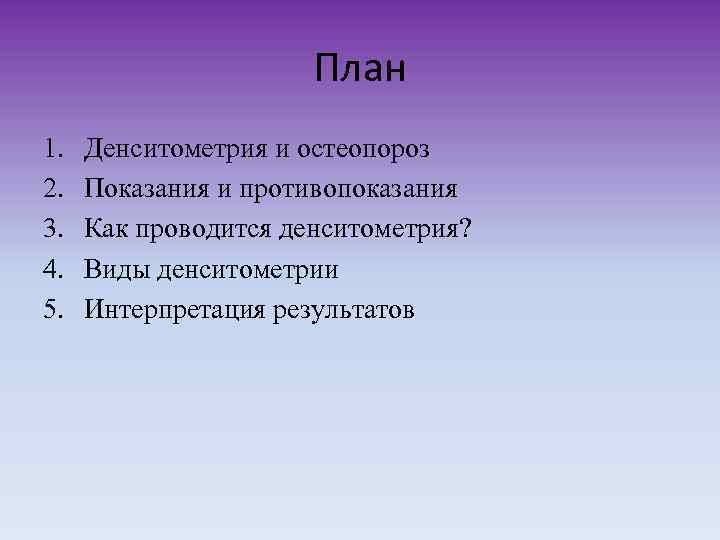 План

1. Денситометрия и остеопороз
2. Показания и противопоказания
3. Как проводится денситометрия?
4. Виды денситометрии
5. Интерпретация результатов